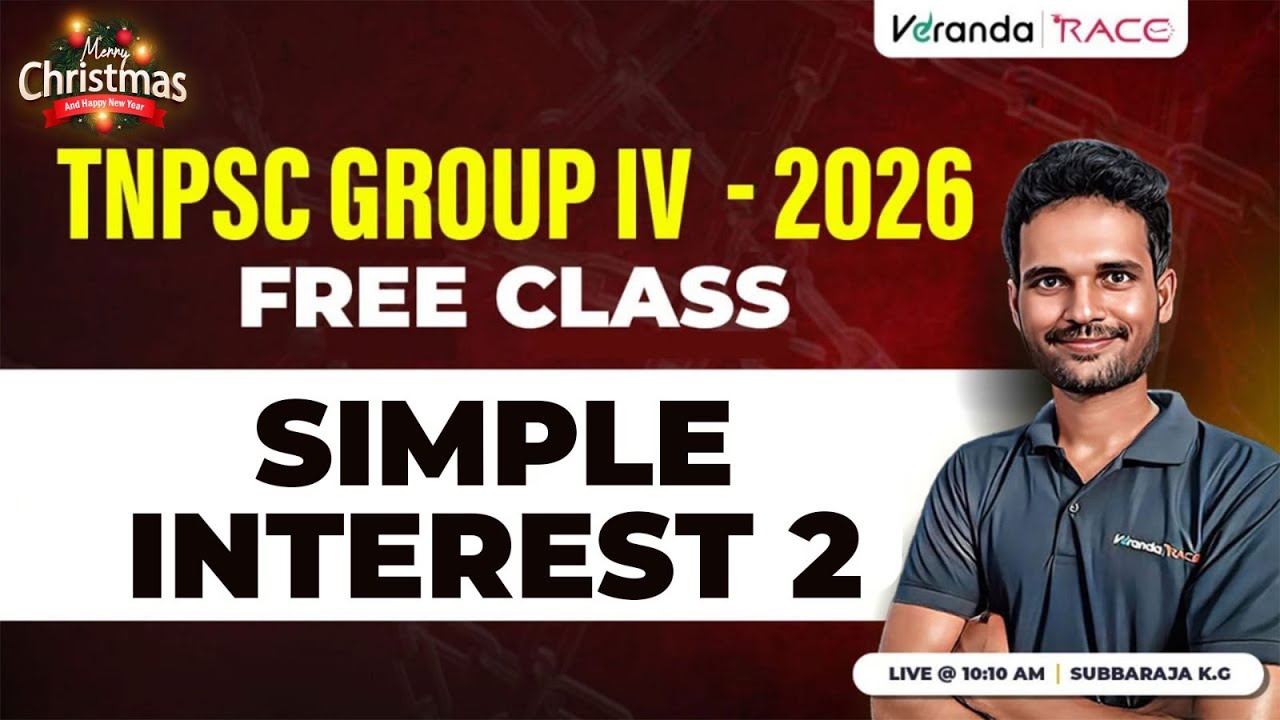 Merry Christmas
And Happy New Year

Veranda | RACE

TNPSC GROUP IV - 2026
FREE CLASS

SIMPLE INTEREST 2

Veranda RACE

LIVE @ 10:10 AM | SUBBARAJA K.G